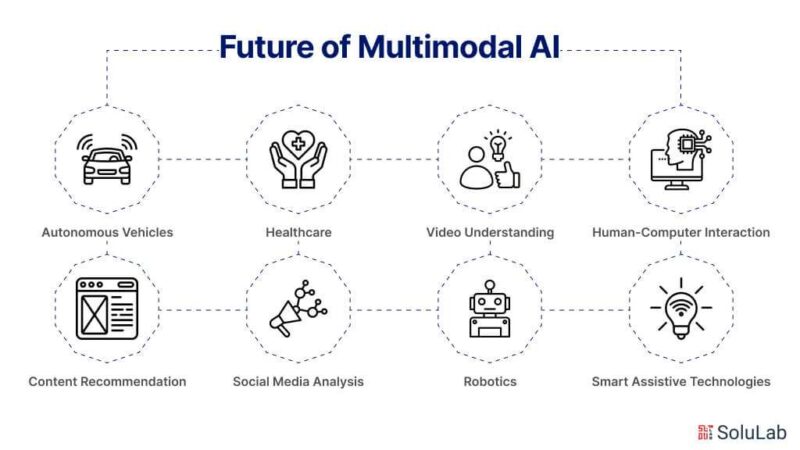 Future of Multimodal AI

Autonomous Vehicles

Healthcare

Video Understanding

Human-Computer Interaction

Content Recommendation

Social Media Analysis

Robotics

Smart Assistive Technologies

SoluLab